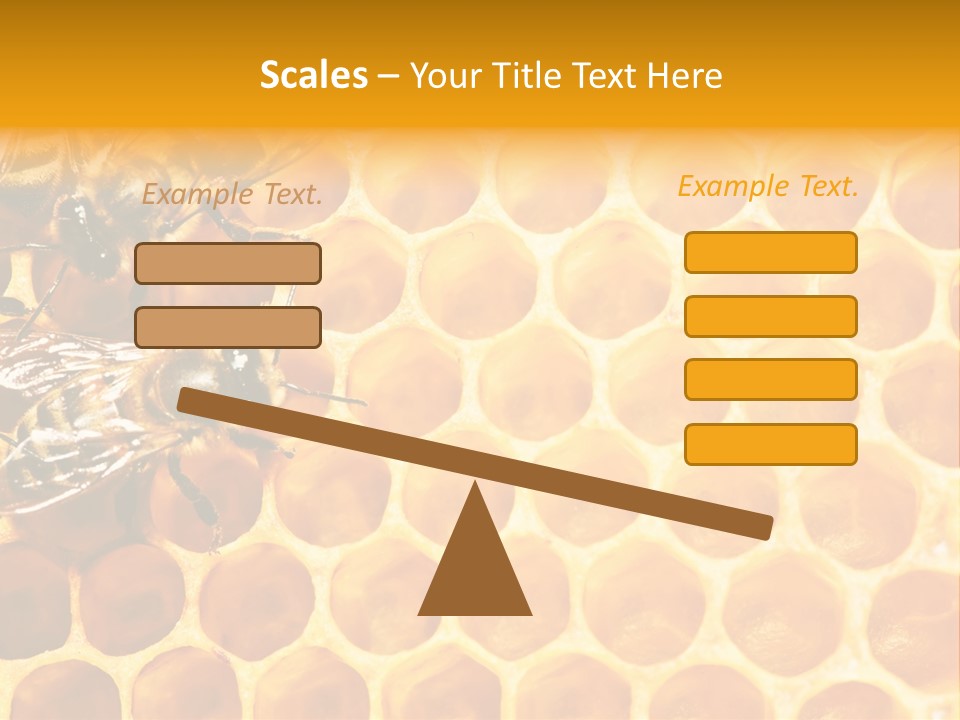 Scales – Your Title Text Here

Example Text.

Example Text.